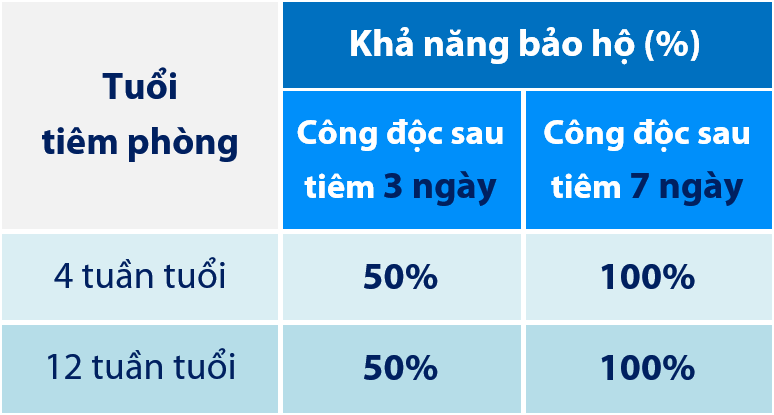 | Tuổi tiêm phòng | Khả năng bảo hộ (%) | |
|---|---|---|
| | Công độc sau tiêm 3 ngày | Công độc sau tiêm 7 ngày |
| 4 tuần tuổi | 50% | 100% |
| 12 tuần tuổi | 50% | 100% |